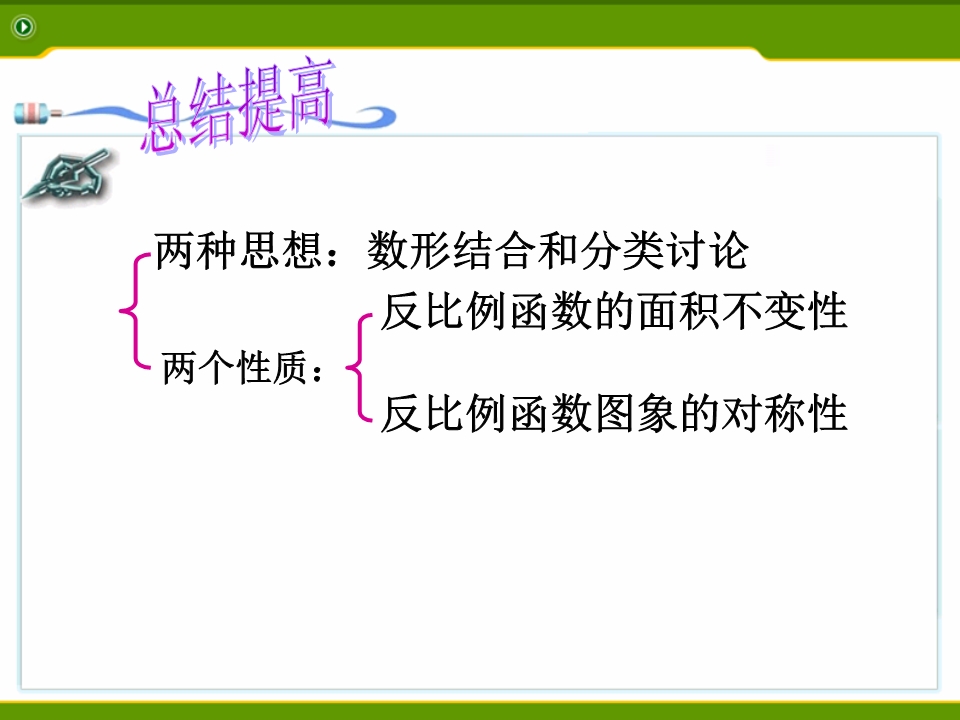 总结提高

两种思想：数形结合和分类讨论

两个性质：

反比例函数的面积不变性

反比例函数图象的对称性